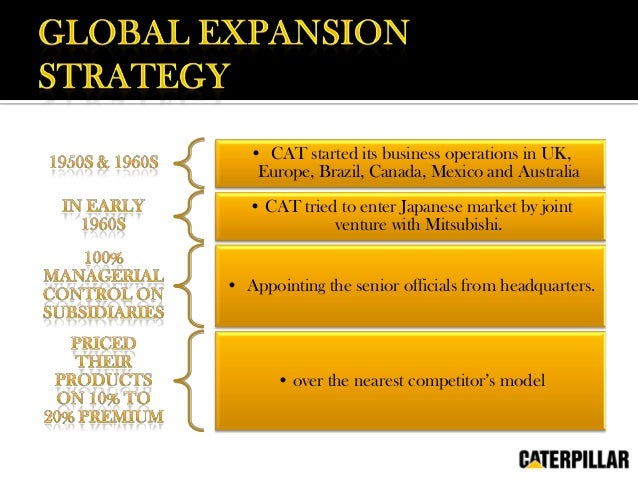 GLOBAL EXPANSION STRATEGY

1950S & 1960S

• CAT started its business operations in UK, Europe, Brazil, Canada, Mexico and Australia

IN EARLY 1960S

• CAT tried to enter Japanese market by joint venture with Mitsubishi.

100% MANAGERIAL CONTROL ON SUBSIDIARIES

• Appointing the senior officials from headquarters.

PRICED THEIR PRODUCTS ON 10% TO 20% PREMIUM

• over the nearest competitor's model

CATERPILLAR